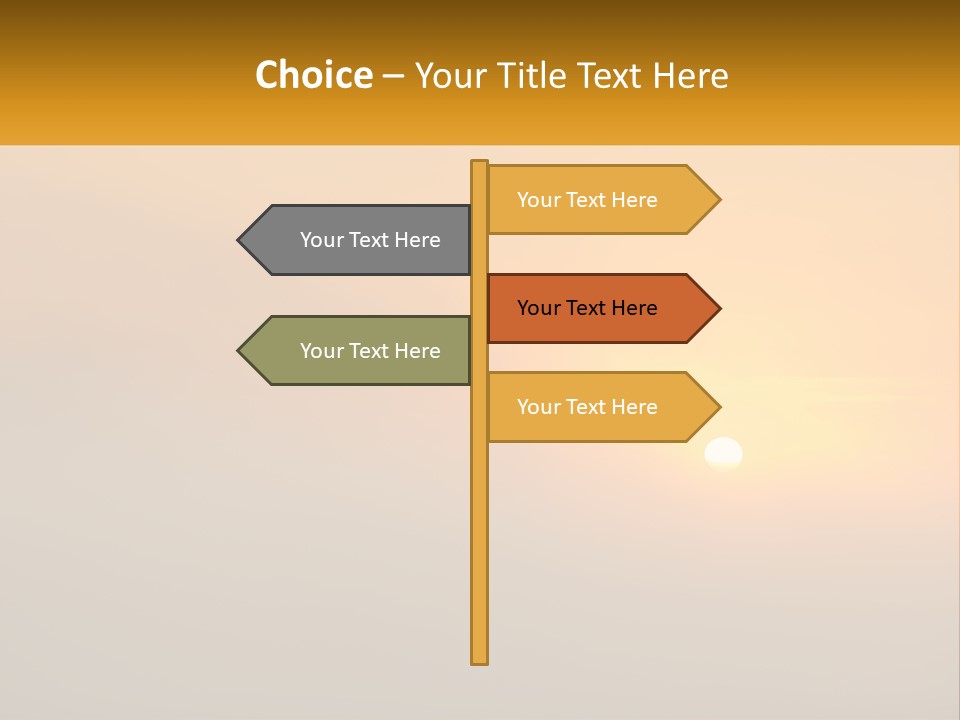 Choice – Your Title Text Here

Your Text Here

Your Text Here

Your Text Here

Your Text Here

Your Text Here